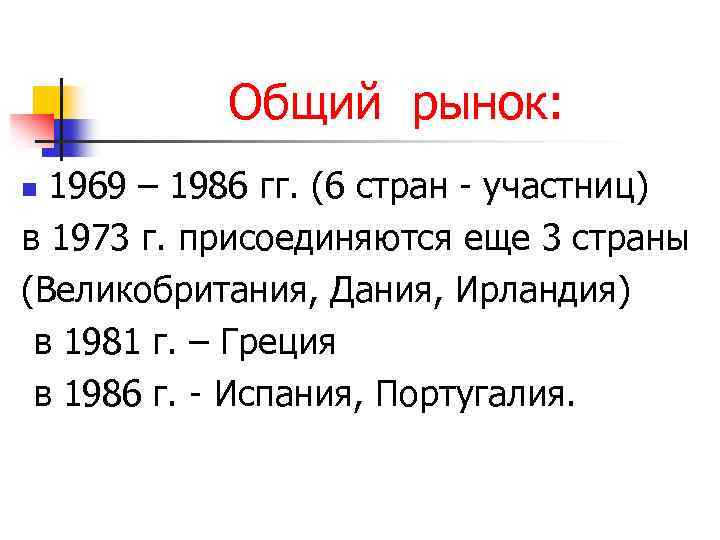 Общий рынок:

1969 – 1986 гг. (6 стран - участниц)
в 1973 г. присоединяются еще 3 страны (Великобритания, Дания, Ирландия)
в 1981 г. – Греция
в 1986 г. - Испания, Португалия.